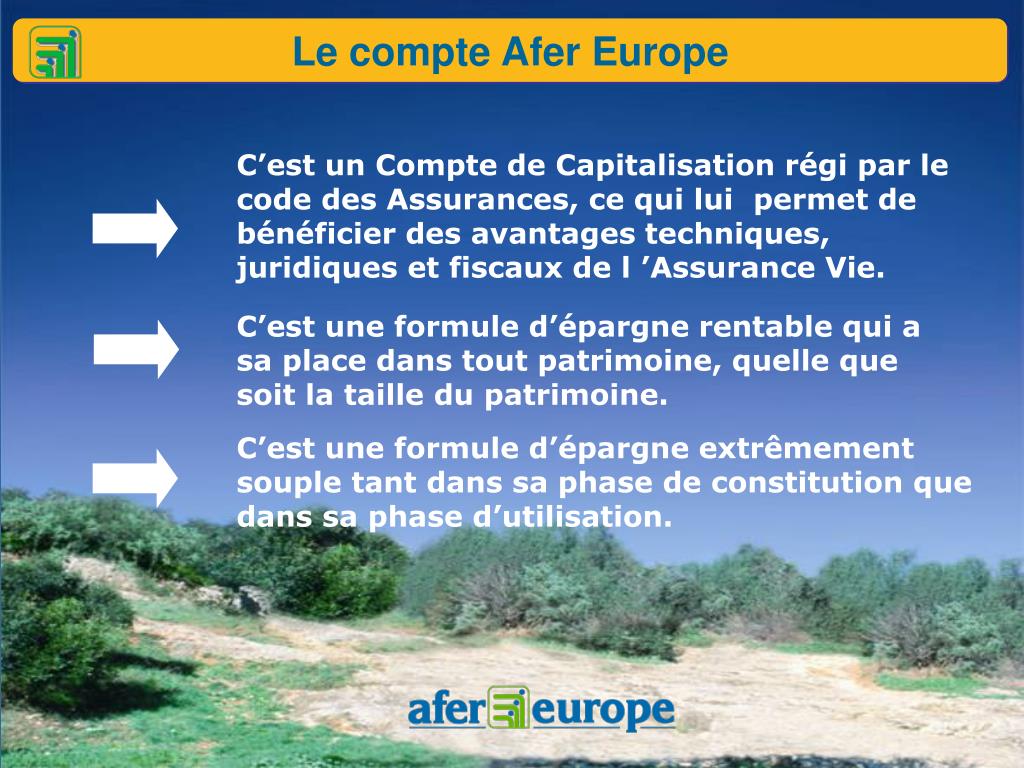 Le compte Afer Europe

C’est un Compte de Capitalisation régi par le code des Assurances, ce qui lui permet de bénéficier des avantages techniques, juridiques et fiscaux de l ’Assurance Vie.

C’est une formule d’épargne rentable qui a sa place dans tout patrimoine, quelle que soit la taille du patrimoine.

C’est une formule d’épargne extrêmement souple tant dans sa phase de constitution que dans sa phase d’utilisation.

afer europe